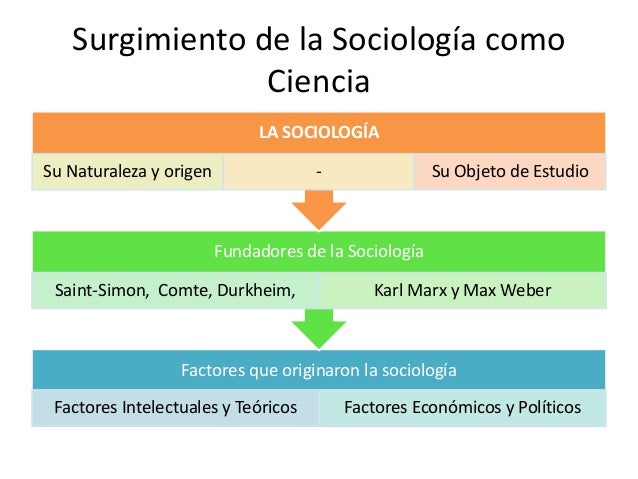 Surgimiento de la Sociología como Ciencia

LA SOCIOLOGÍA

Su Naturaleza y origen

-

Su Objeto de Estudio

Fundadores de la Sociología

Saint-Simon, Comte, Durkheim,

Karl Marx y Max Weber

Factores que originaron la sociología

Factores Intelectuales y Teóricos

Factores Económicos y Políticos